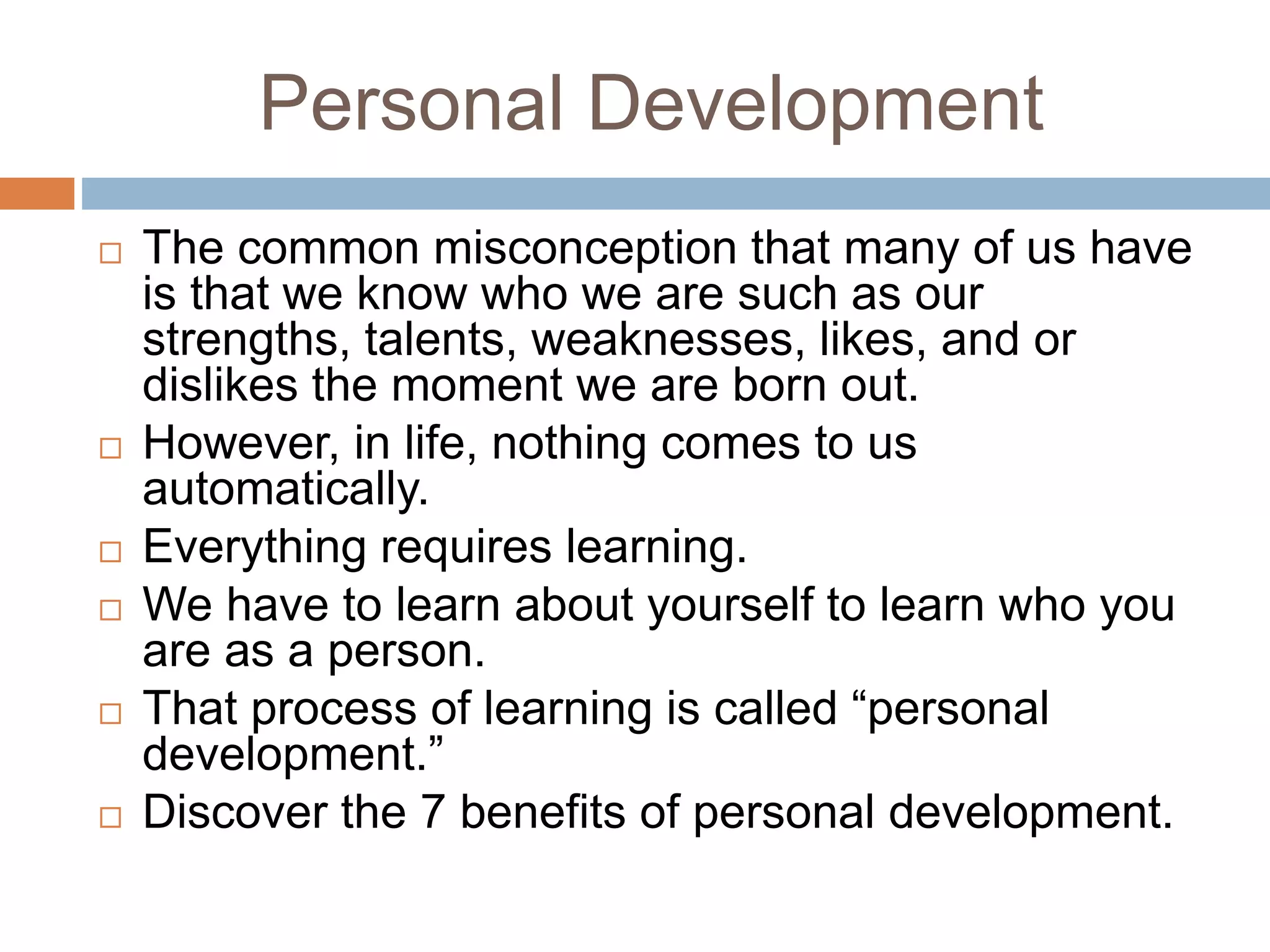 Personal Development

□ The common misconception that many of us have is that we know who we are such as our strengths, talents, weaknesses, likes, and or dislikes the moment we are born out.
□ However, in life, nothing comes to us automatically.
□ Everything requires learning.
□ We have to learn about yourself to learn who you are as a person.
□ That process of learning is called “personal development.”
□ Discover the 7 benefits of personal development.